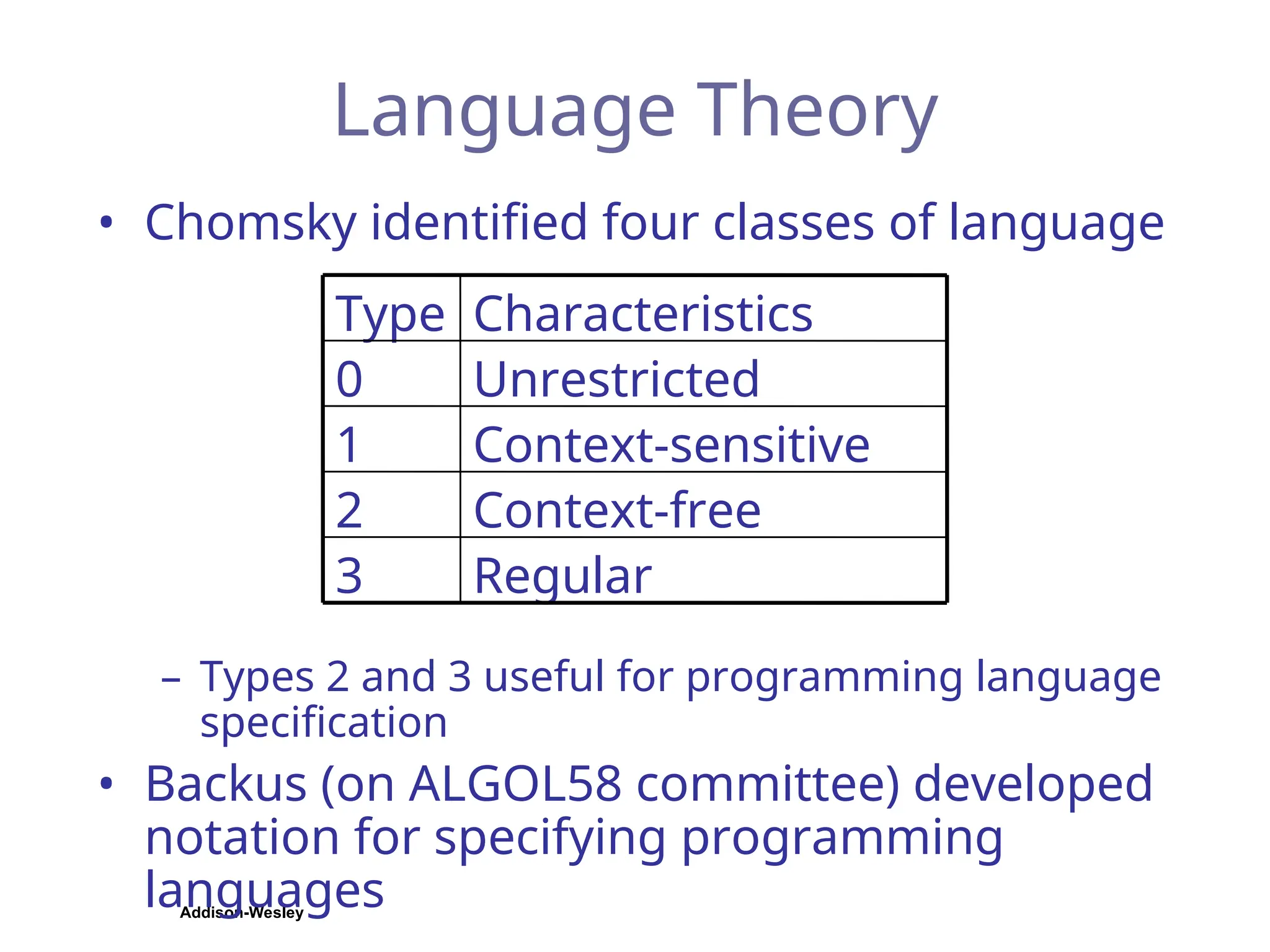 Language Theory

• Chomsky identified four classes of language

| Type | Characteristics |
|---|---|
| 0 | Unrestricted |
| 1 | Context-sensitive |
| 2 | Context-free |
| 3 | Regular |

– Types 2 and 3 useful for programming language specification

• Backus (on ALGOL58 committee) developed notation for specifying programming languages

Addison-Wesley